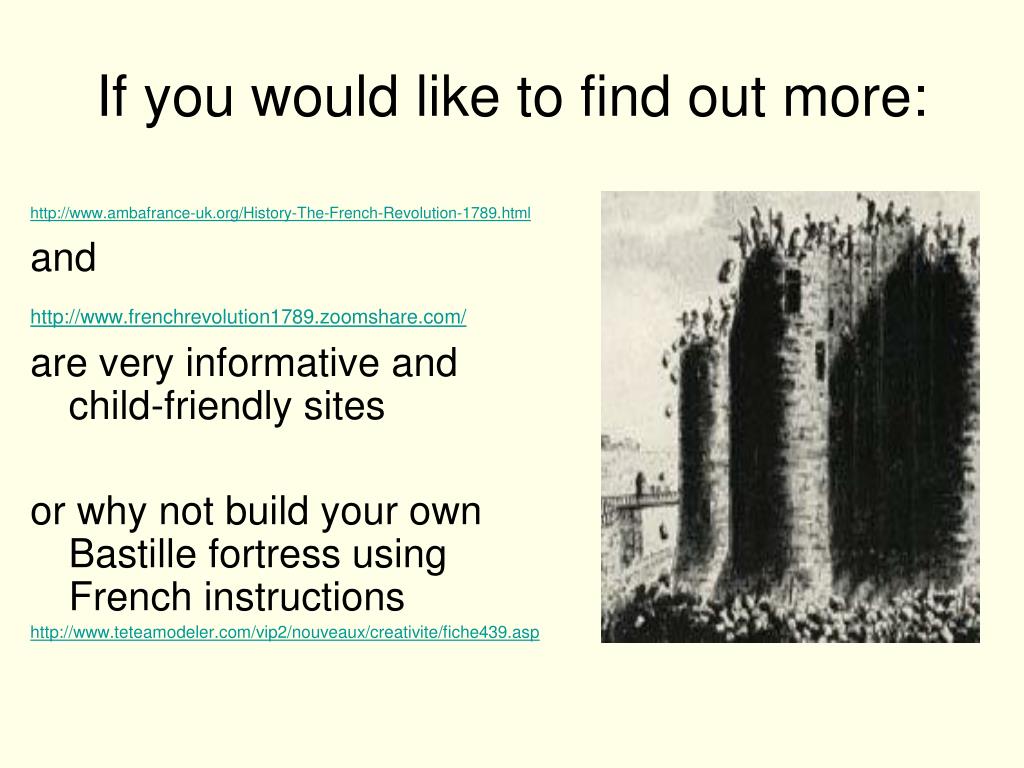 If you would like to find out more:

http://www.ambafrance-uk.org/History-The-French-Revolution-1789.html

and

http://www.frenchrevolution1789.zoomshare.com/

are very informative and child-friendly sites

or why not build your own Bastille fortress using French instructions

http://www.teteamodeler.com/vip2/nouveaux/creativite/fiche439.asp